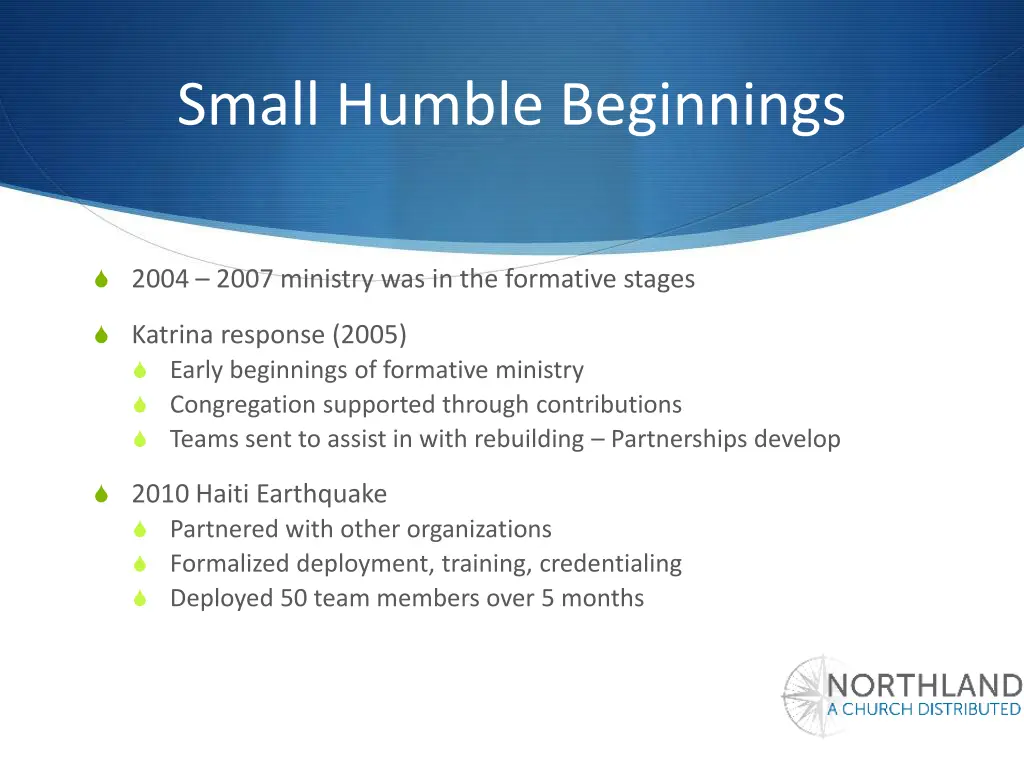 Small Humble Beginnings

2004 – 2007 ministry was in the formative stages

Katrina response (2005)
Early beginnings of formative ministry
Congregation supported through contributions
Teams sent to assist in with rebuilding – Partnerships develop

2010 Haiti Earthquake
Partnered with other organizations
Formalized deployment, training, credentialing
Deployed 50 team members over 5 months

NORTHLAND
A CHURCH DISTRIBUTED